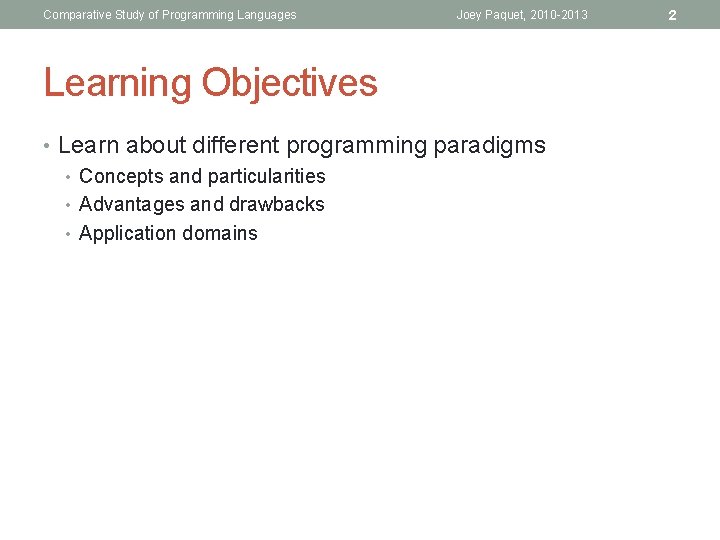 Comparative Study of Programming Languages Joey Paquet, 2010-2013 2

Learning Objectives

• Learn about different programming paradigms
• Concepts and particularities
• Advantages and drawbacks
• Application domains